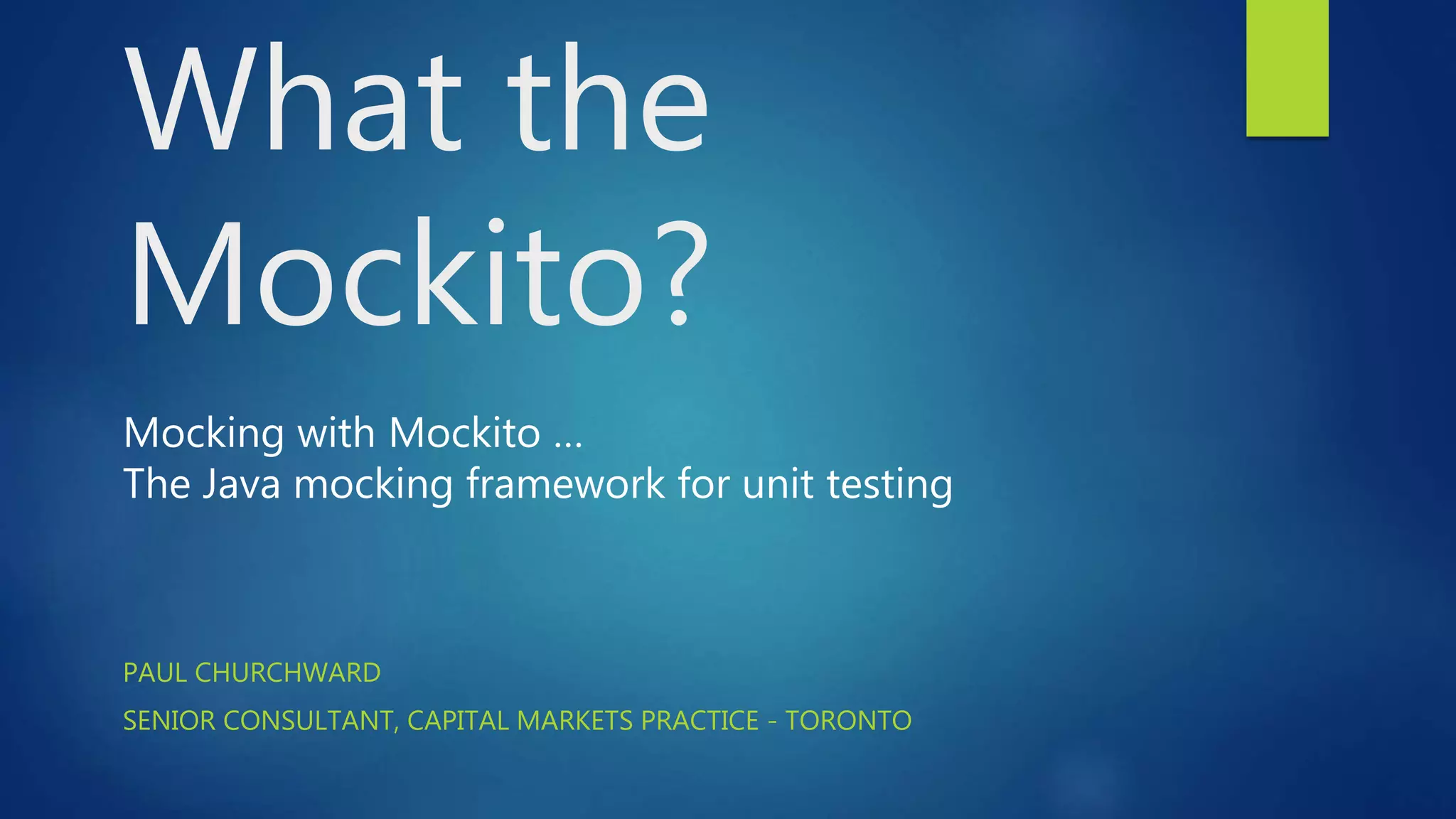 What the Mockito?

Mocking with Mockito …
The Java mocking framework for unit testing

PAUL CHURCHWARD

SENIOR CONSULTANT, CAPITAL MARKETS PRACTICE - TORONTO